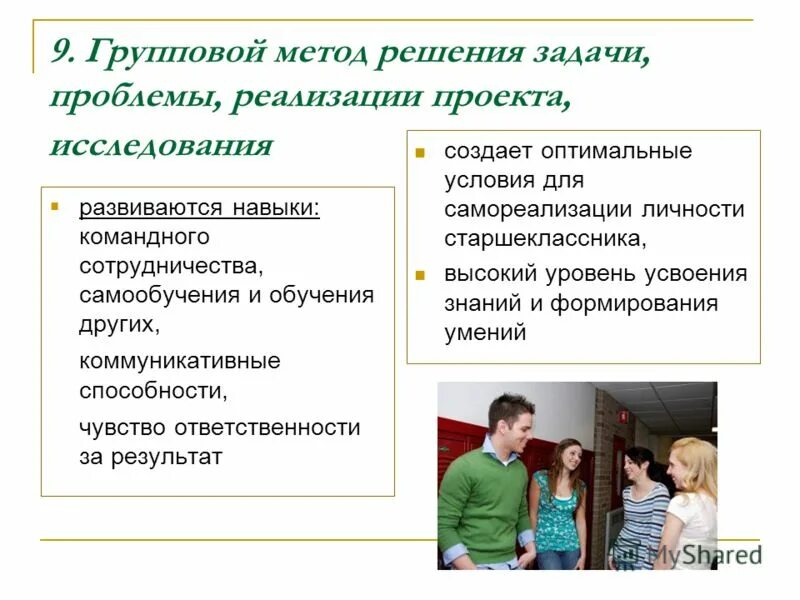 9. Групповой метод решения задачи, проблемы, реализации проекта, исследования

развиваются навыки: командного сотрудничества, самообучения и обучения других,

коммуникативные способности,

чувство ответственности за результат

создает оптимальные условия для самореализации личности старшеклассника,

высокий уровень усвоения знаний и формирования умений

MyShared